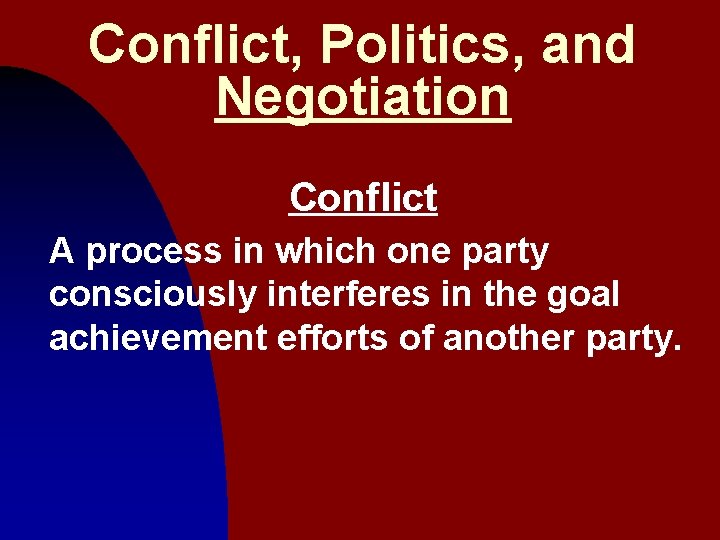 Conflict, Politics, and Negotiation

Conflict

A process in which one party consciously interferes in the goal achievement efforts of another party.